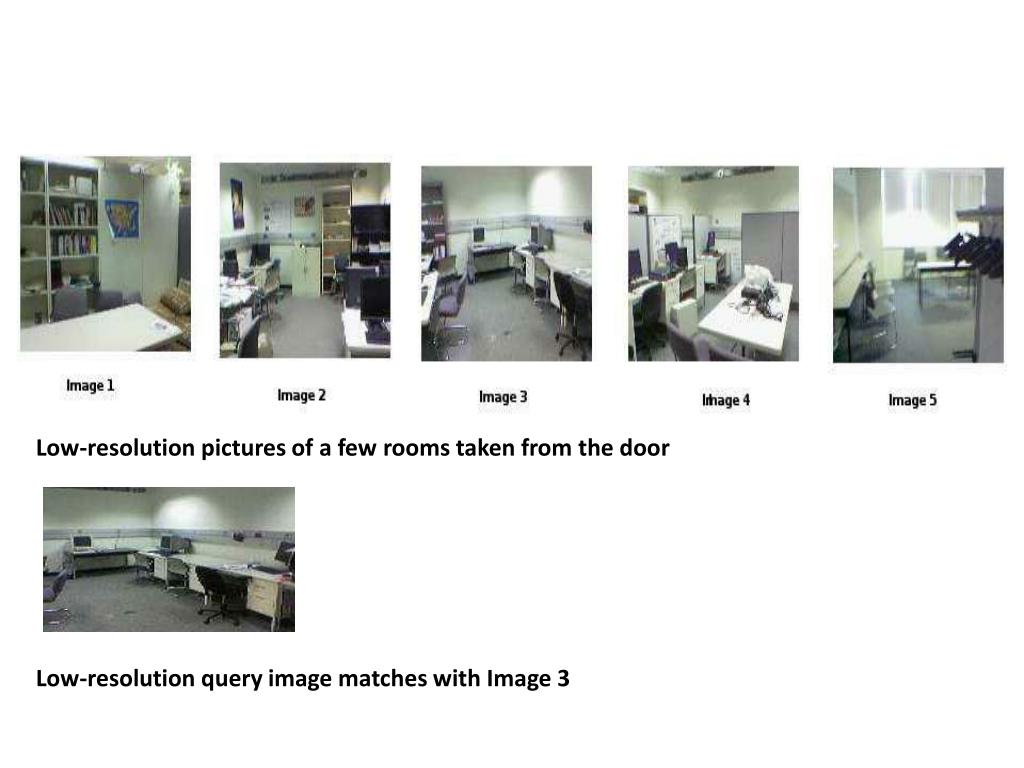 Image 1

Image 2

Image 3

Image 4

Image 5

Low-resolution pictures of a few rooms taken from the door

Low-resolution query image matches with Image 3